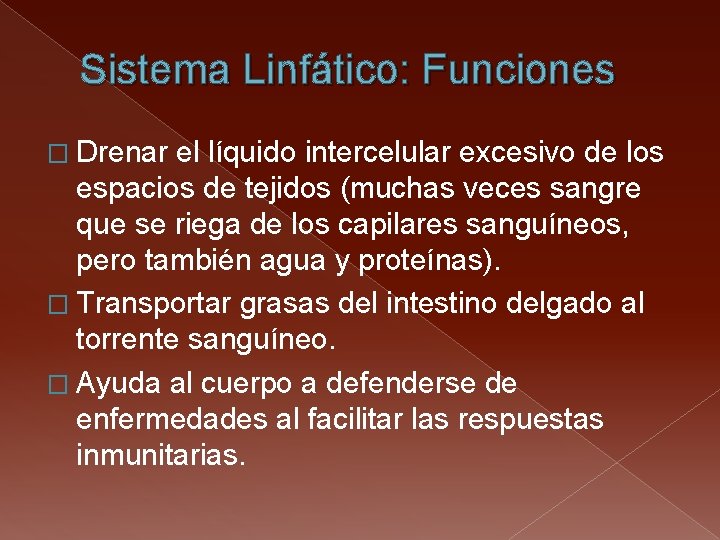 Sistema Linfático: Funciones

□ Drenar el líquido intercelular excesivo de los espacios de tejidos (muchas veces sangre que se riega de los capilares sanguíneos, pero también agua y proteínas).

□ Transportar grasas del intestino delgado al torrente sanguíneo.

□ Ayuda al cuerpo a defenderse de enfermedades al facilitar las respuestas inmunitarias.